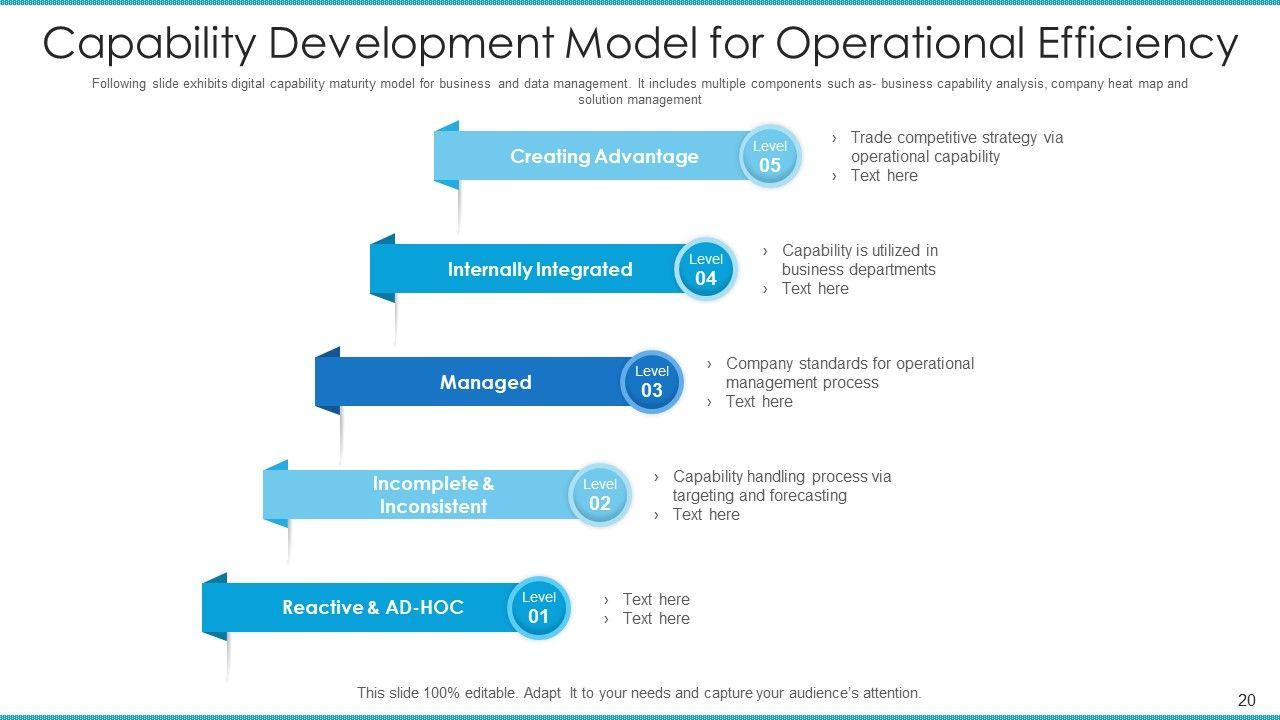 Capability Development Model for Operational Efficiency

Following slide exhibits digital capability maturity model for business and data management. It includes multiple components such as- business capability analysis, company heat map and solution management

Creating Advantage
Level
05
› Trade competitive strategy via operational capability
› Text here

Internally Integrated
Level
04
› Capability is utilized in business departments
› Text here

Managed
Level
03
› Company standards for operational management process
› Text here

Incomplete & Inconsistent
Level
02
› Capability handling process via targeting and forecasting
› Text here

Reactive & AD-HOC
Level
01
› Text here
› Text here

This slide 100% editable. Adapt It to your needs and capture your audience's attention.

20